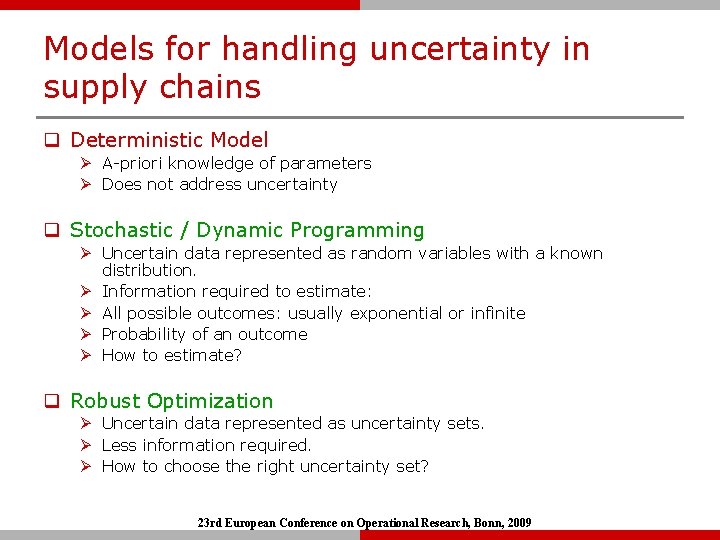 Models for handling uncertainty in supply chains

❑ Deterministic Model
➢ A-priori knowledge of parameters
➢ Does not address uncertainty

❑ Stochastic / Dynamic Programming
➢ Uncertain data represented as random variables with a known distribution.
➢ Information required to estimate:
➢ All possible outcomes: usually exponential or infinite
➢ Probability of an outcome
➢ How to estimate?

❑ Robust Optimization
➢ Uncertain data represented as uncertainty sets.
➢ Less information required.
➢ How to choose the right uncertainty set?

23rd European Conference on Operational Research, Bonn, 2009